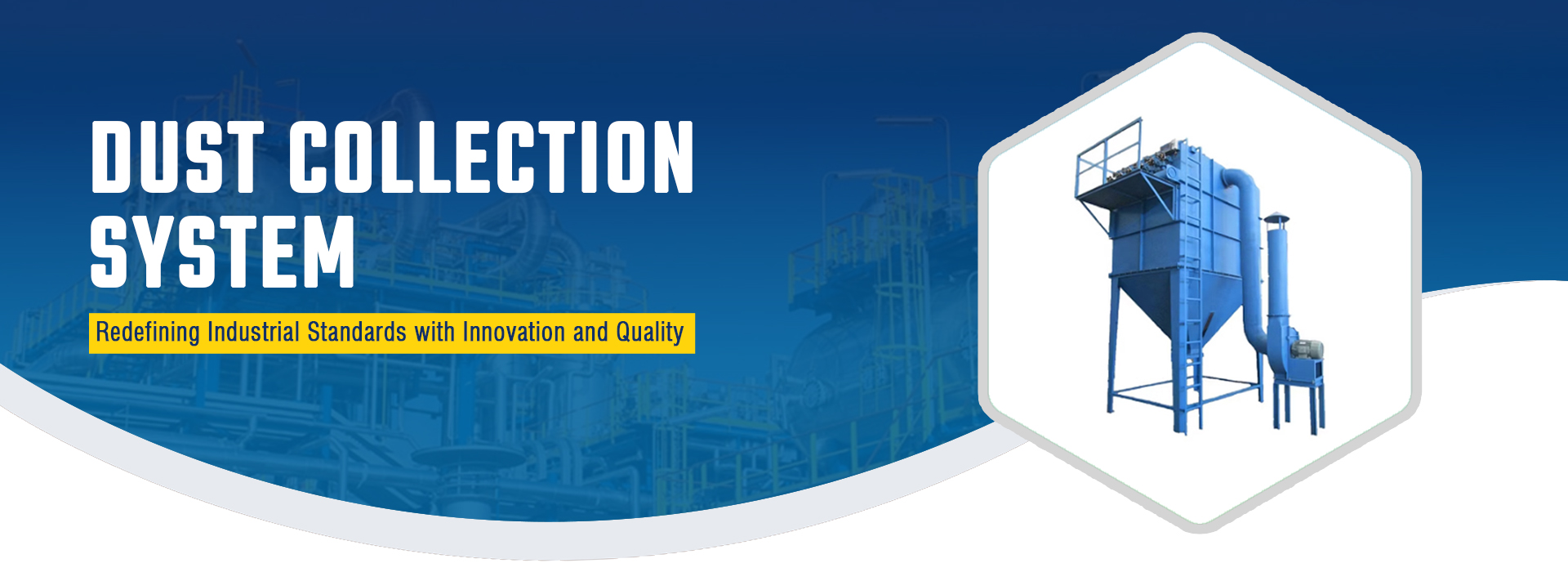 DUST COLLECTION SYSTEM

Redefining Industrial Standards with Innovation and Quality